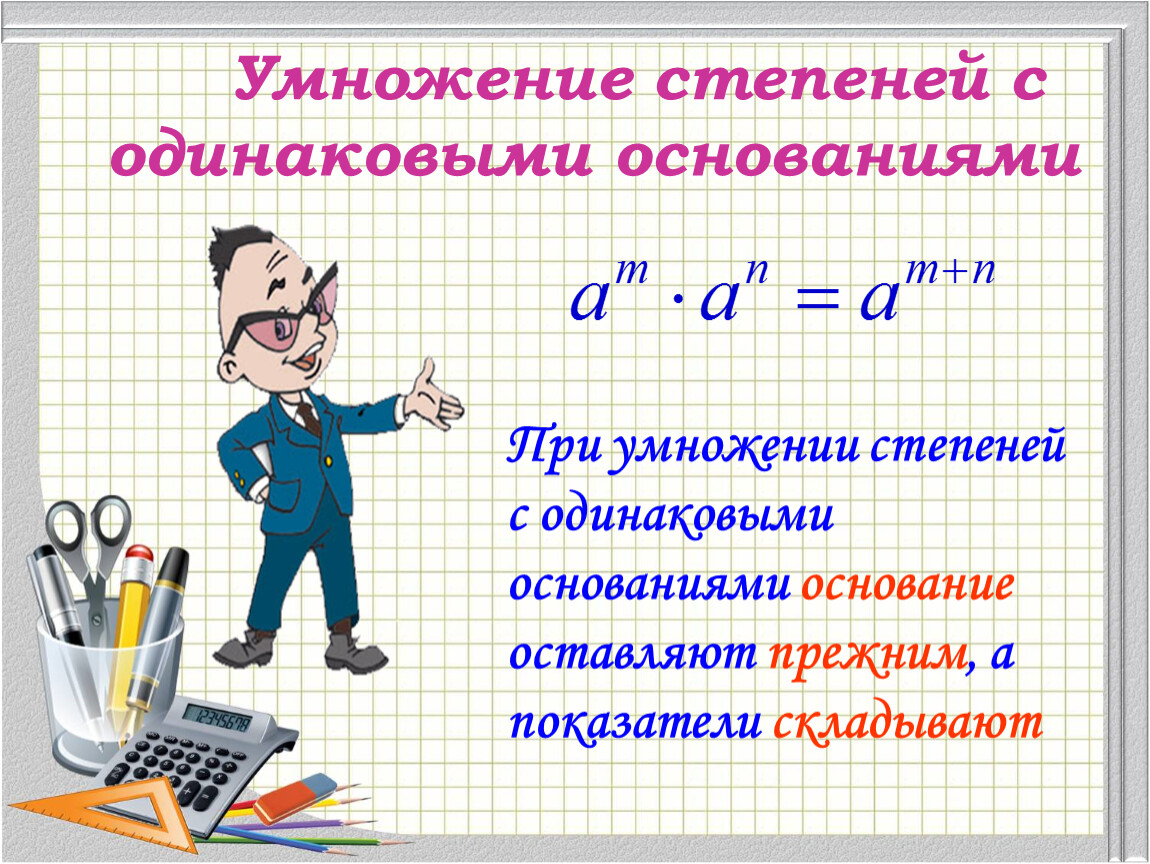 Умножение степеней с одинаковыми основаниями

$a^m \cdot a^n = a^{m+n}$

При умножении степеней с одинаковыми основаниями основание оставляют прежним, а показатели складывают

12345678